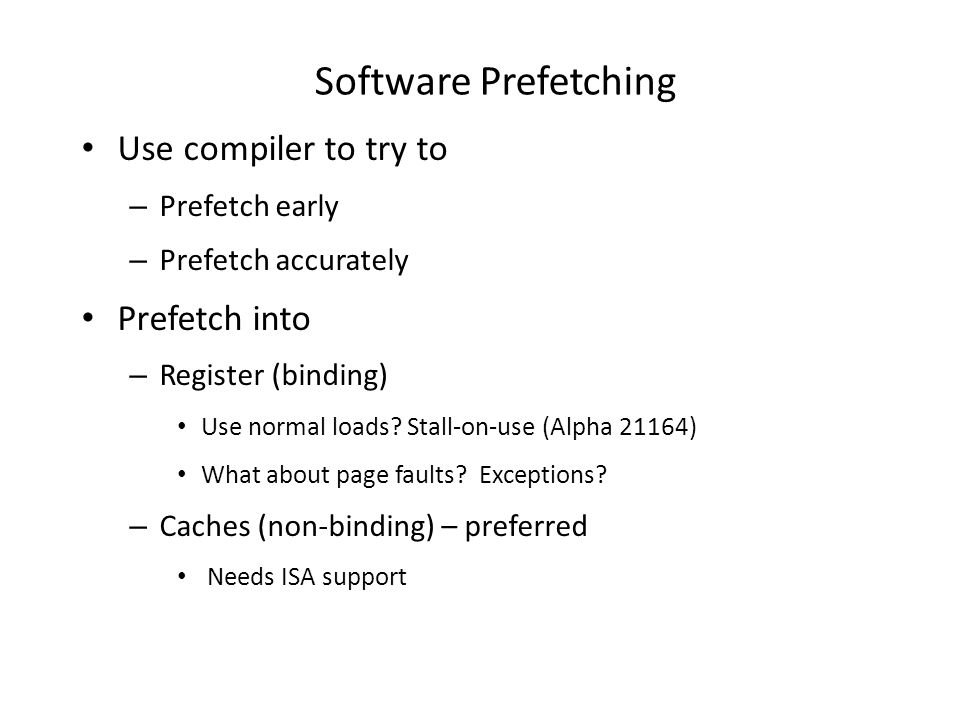 Software Prefetching

• Use compiler to try to
  – Prefetch early
  – Prefetch accurately
• Prefetch into
  – Register (binding)
    • Use normal loads? Stall-on-use (Alpha 21164)
    • What about page faults? Exceptions?
  – Caches (non-binding) – preferred
    • Needs ISA support